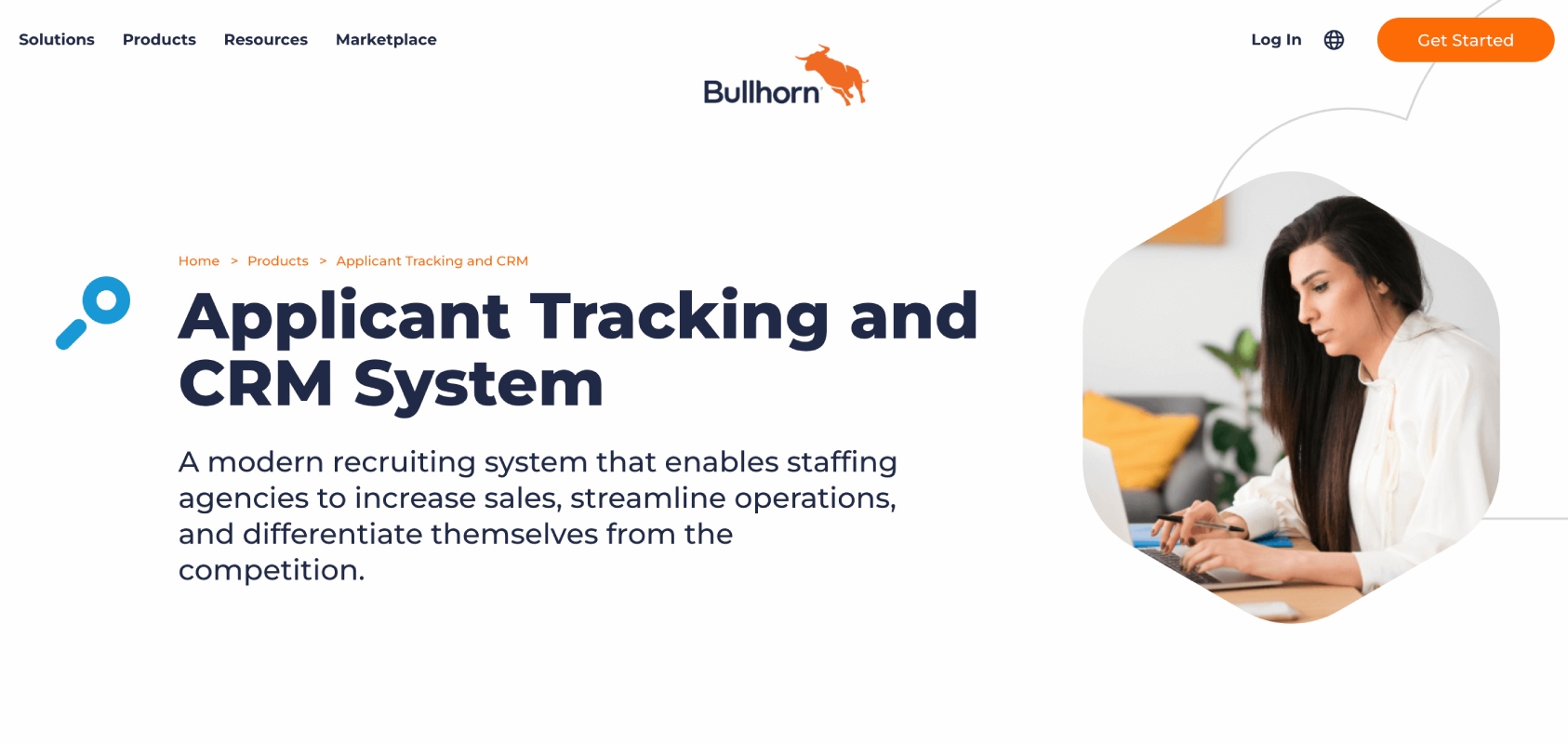 Solutions Products Resources Marketplace

Bullhorn

Log In

Get Started

Home > Products > Applicant Tracking and CRM

Applicant Tracking and CRM System

A modern recruiting system that enables staffing agencies to increase sales, streamline operations, and differentiate themselves from the competition.